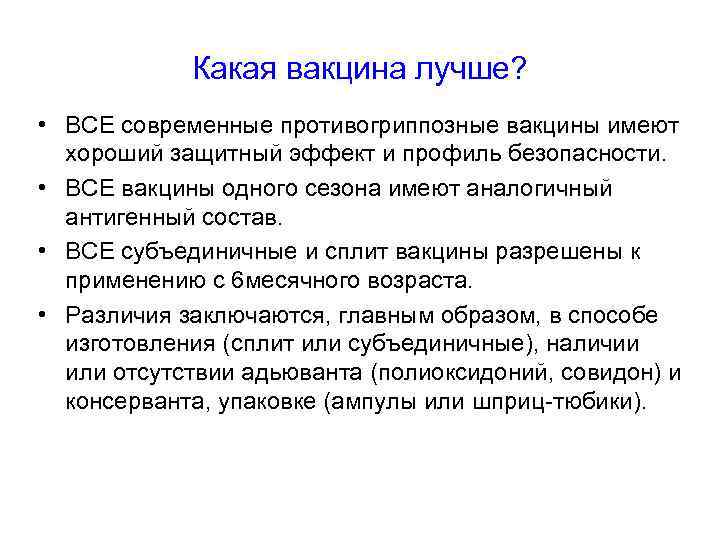 Какая вакцина лучше?

• ВСЕ современные противогриппозные вакцины имеют хороший защитный эффект и профиль безопасности.

• ВСЕ вакцины одного сезона имеют аналогичный антигенный состав.

• ВСЕ субъединичные и сплит вакцины разрешены к применению с 6месячного возраста.

• Различия заключаются, главным образом, в способе изготовления (сплит или субъединичные), наличии или отсутствии адьюванта (полиоксидоний, совидон) и консерванта, упаковке (ампулы или шприц-тюбики).